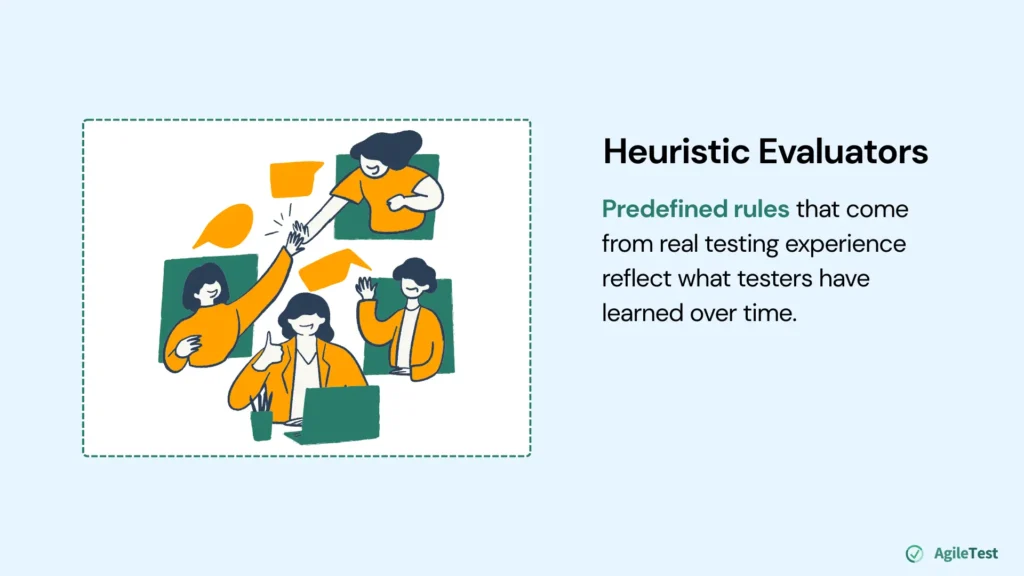 Heuristic Evaluators

Predefined rules that come from real testing experience reflect what testers have learned over time.

AgileTest